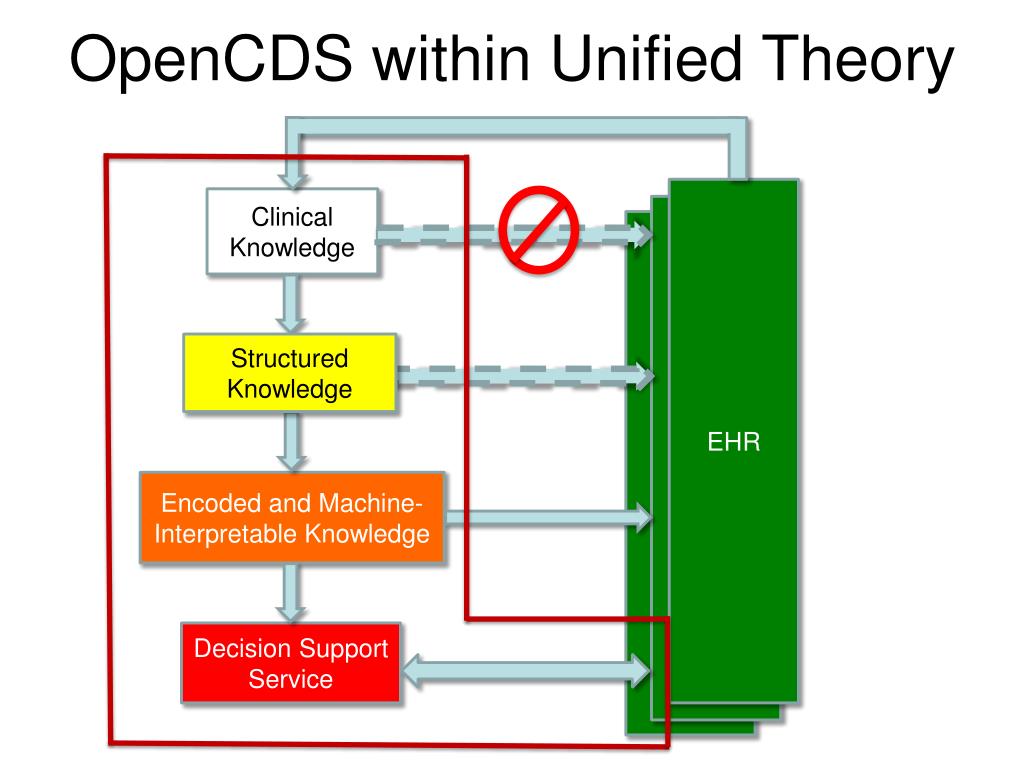 OpenCDS within Unified Theory

Clinical Knowledge

Structured Knowledge

Encoded and Machine-Interpretable Knowledge

Decision Support Service

EHR